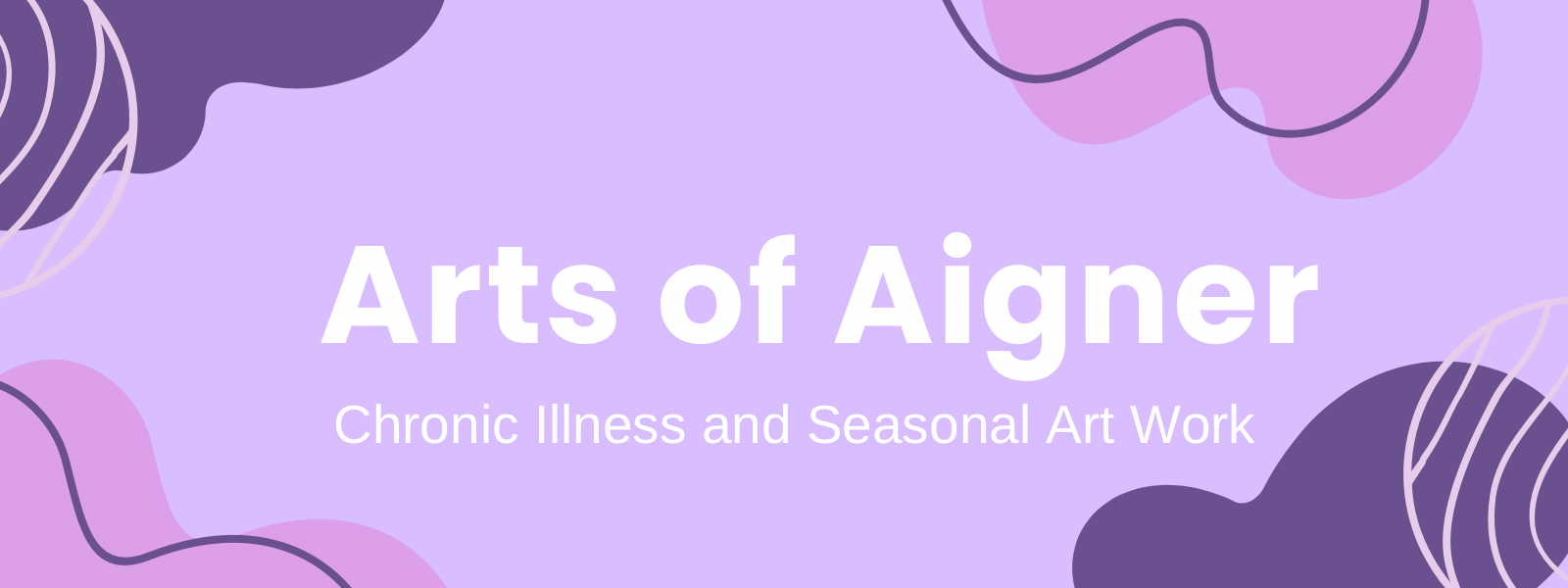 Arts of Aigner

Chronic Illness and Seasonal Art Work